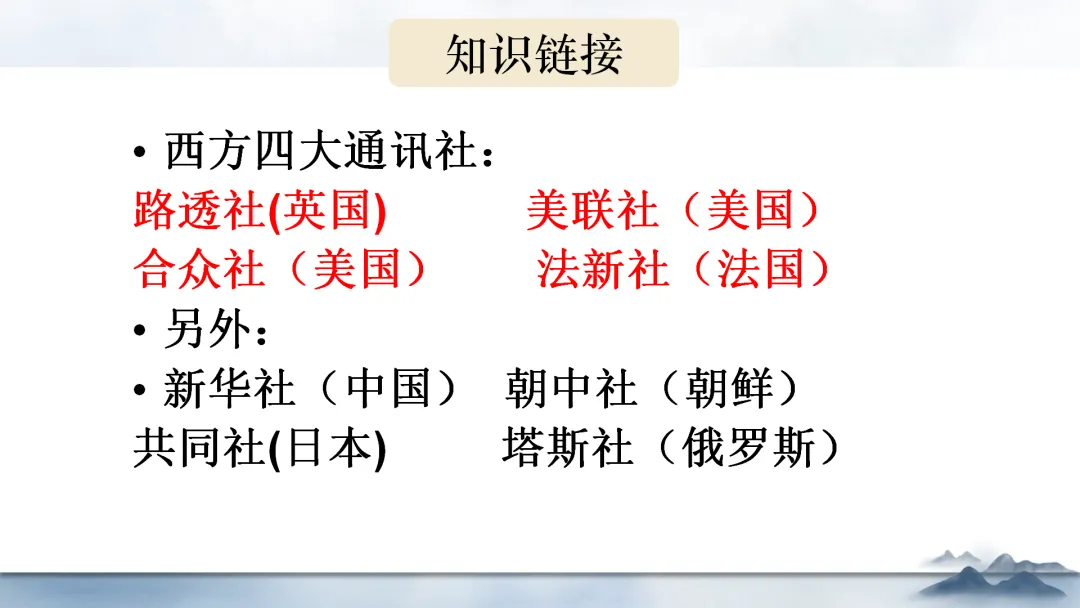 知识链接

• 西方四大通讯社：
路透社(英国)　　美联社（美国）
合众社（美国）　　法新社（法国）
• 另外：
• 新华社（中国）　朝中社（朝鲜）
共同社(日本)　　塔斯社（俄罗斯）